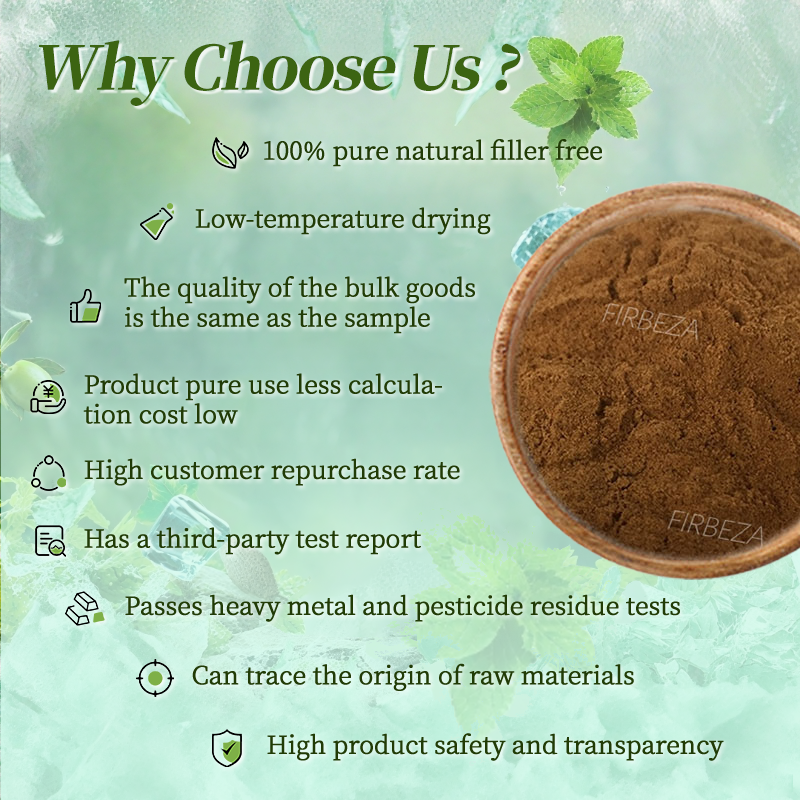 Why Choose Us ?

100% pure natural filler free

Low-temperature drying

The quality of the bulk goods is the same as the sample

Product pure use less calculation cost low

High customer repurchase rate

Has a third-party test report

Passes heavy metal and pesticide residue tests

Can trace the origin of raw materials

High product safety and transparency

FIRBEZA

FIRBEZA